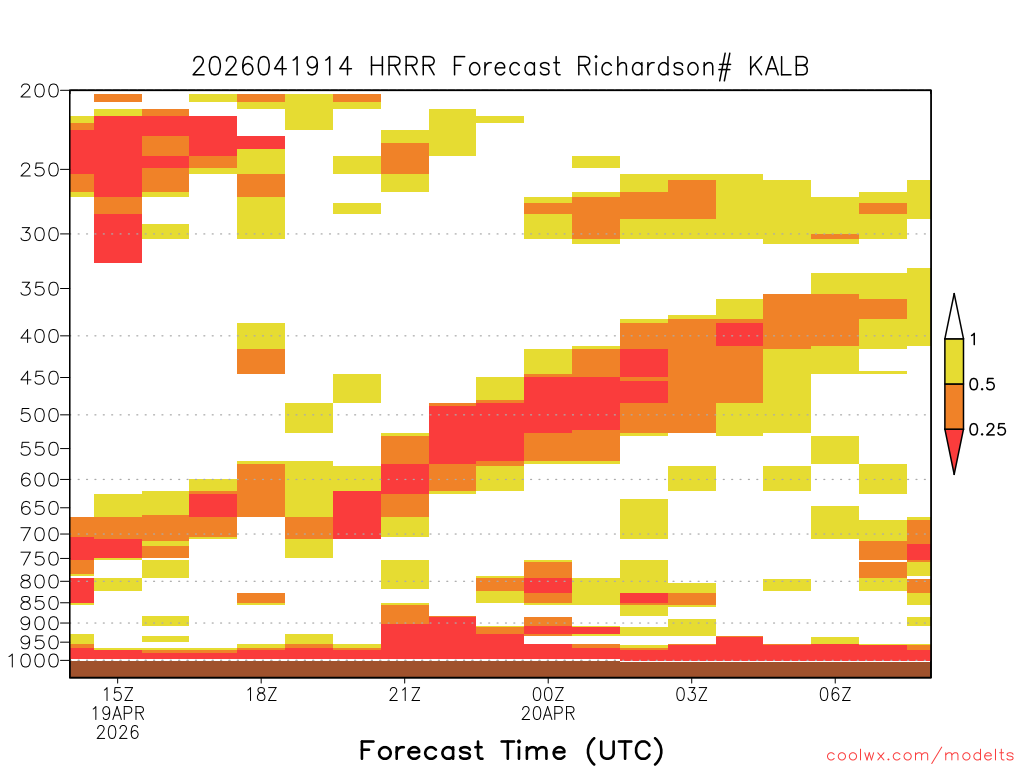 2026041914 HRRR Forecast Richardson# KALB

200
250
300
350
400
450
500
550
600
650
700
750
800
850
900
950
1000

1
0.5
0.25

15Z
19APR
2026
18Z
21Z
00Z
20APR
03Z
06Z

Forecast Time (UTC)

coolwx.com/modelts